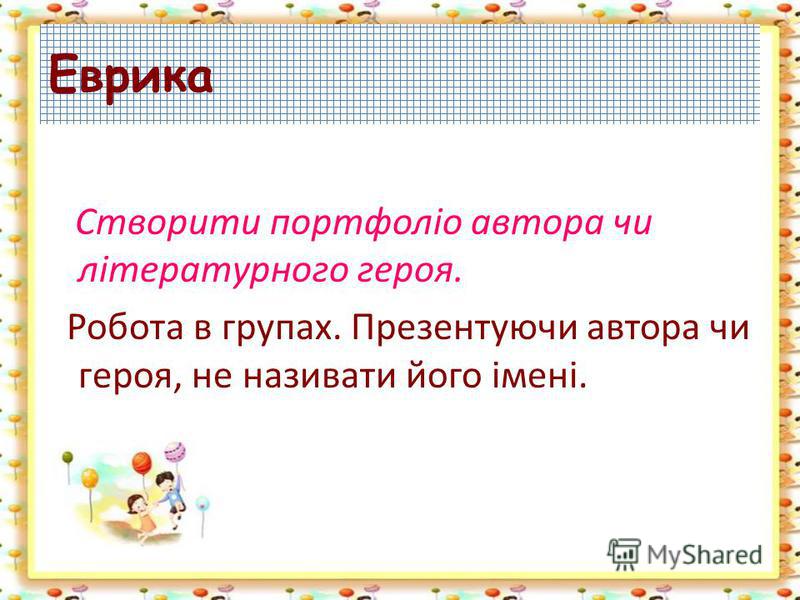 Еврика

Створити портфоліо автора чи літературного героя.

Робота в групах. Презентуючи автора чи героя, не називати його імені.

MyShared